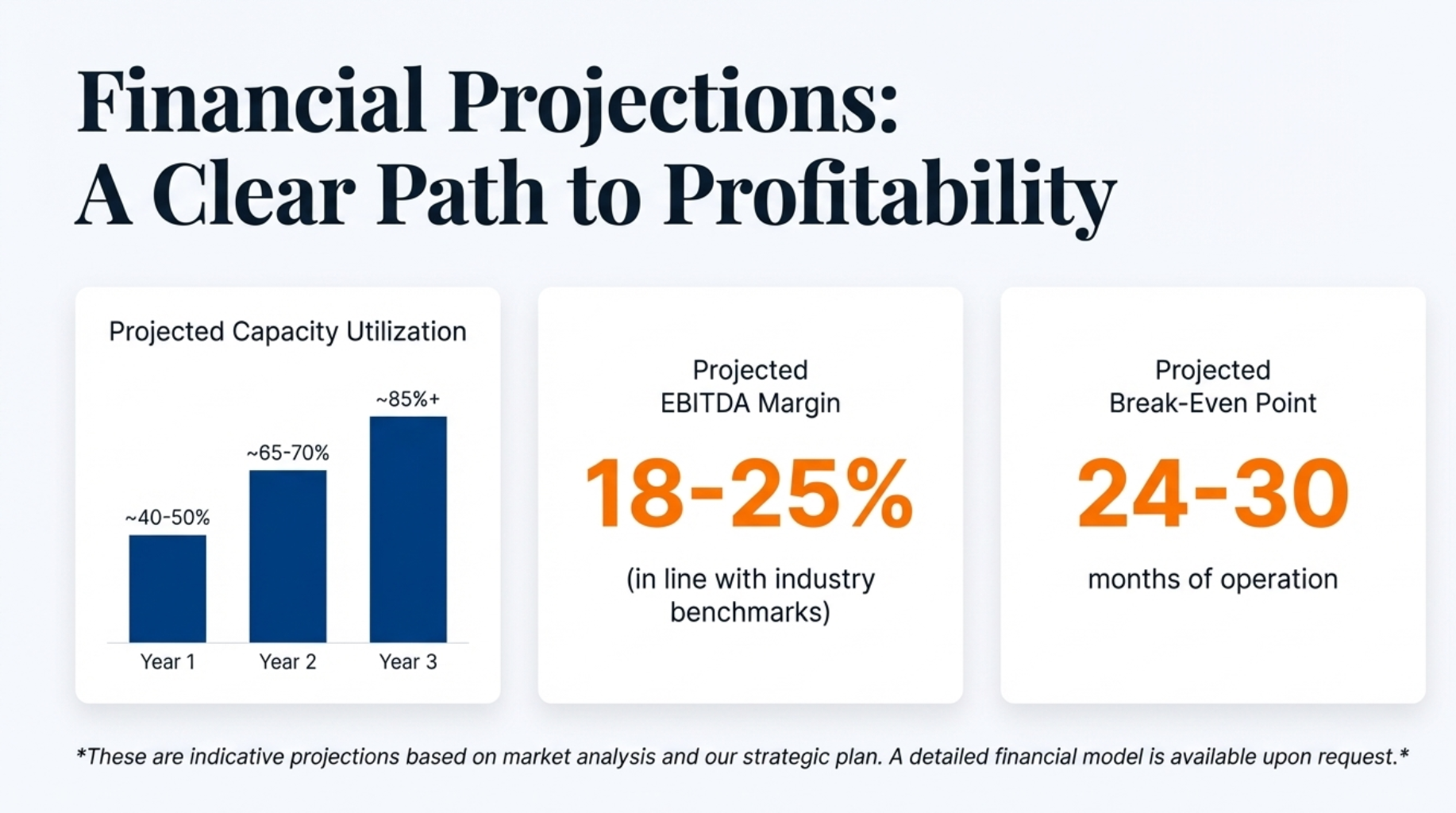 Financial Projections:
A Clear Path to Profitability

Projected Capacity Utilization

~40-50%
~65-70%
~85%+

Year 1
Year 2
Year 3

Projected
EBITDA Margin

18-25%

(in line with industry benchmarks)

Projected
Break-Even Point

24-30

months of operation

*These are indicative projections based on market analysis and our strategic plan. A detailed financial model is available upon request.*